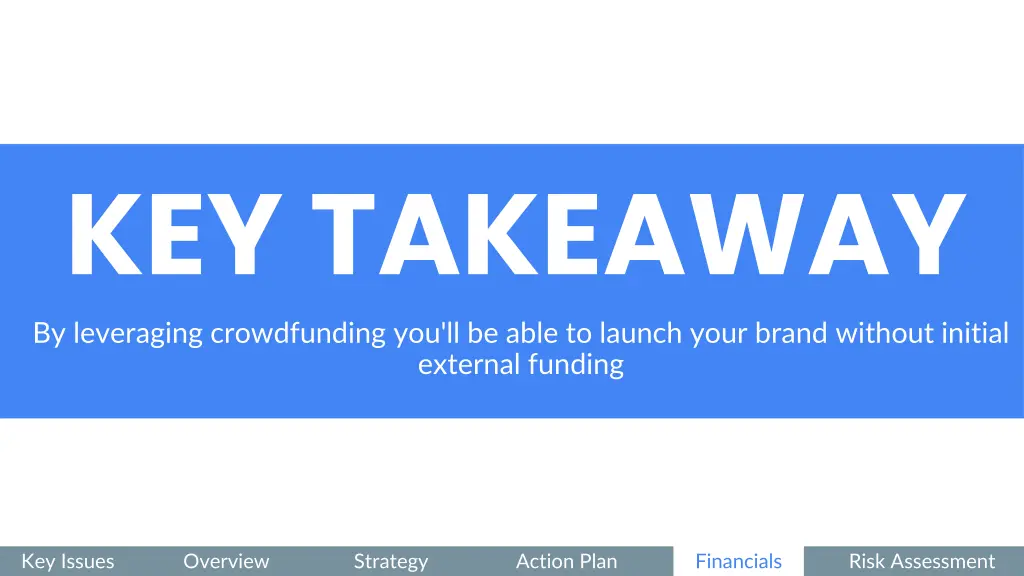 KEY TAKEAWAY

By leveraging crowdfunding you'll be able to launch your brand without initial external funding

Key Issues Overview Strategy Action Plan Financials Risk Assessment